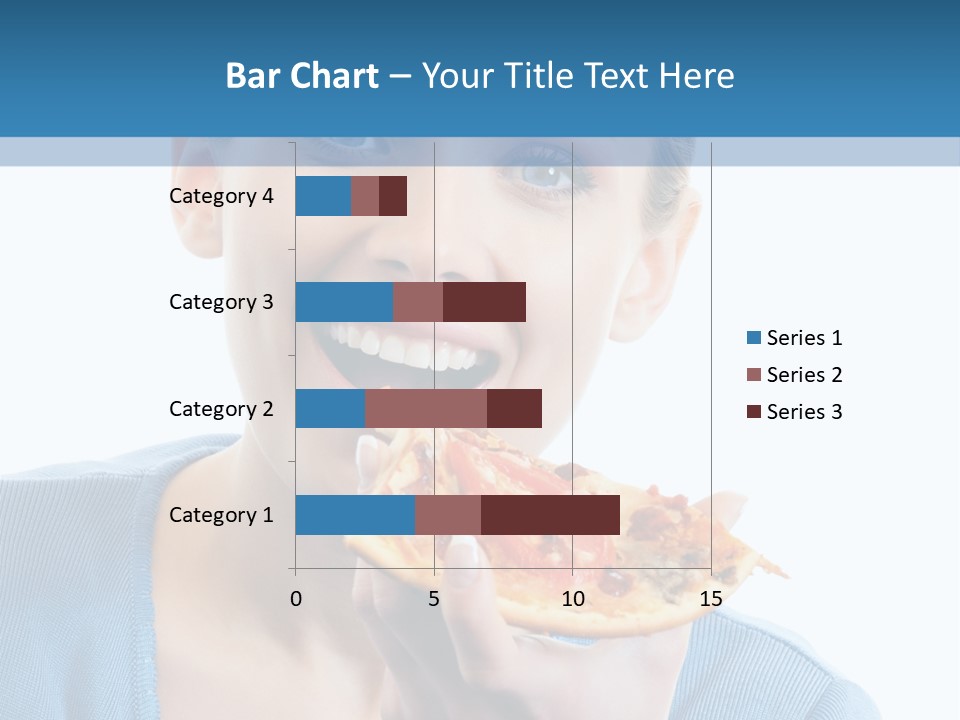 Bar Chart – Your Title Text Here

Category 4
Category 3
Category 2
Category 1

0
5
10
15

Series 1
Series 2
Series 3